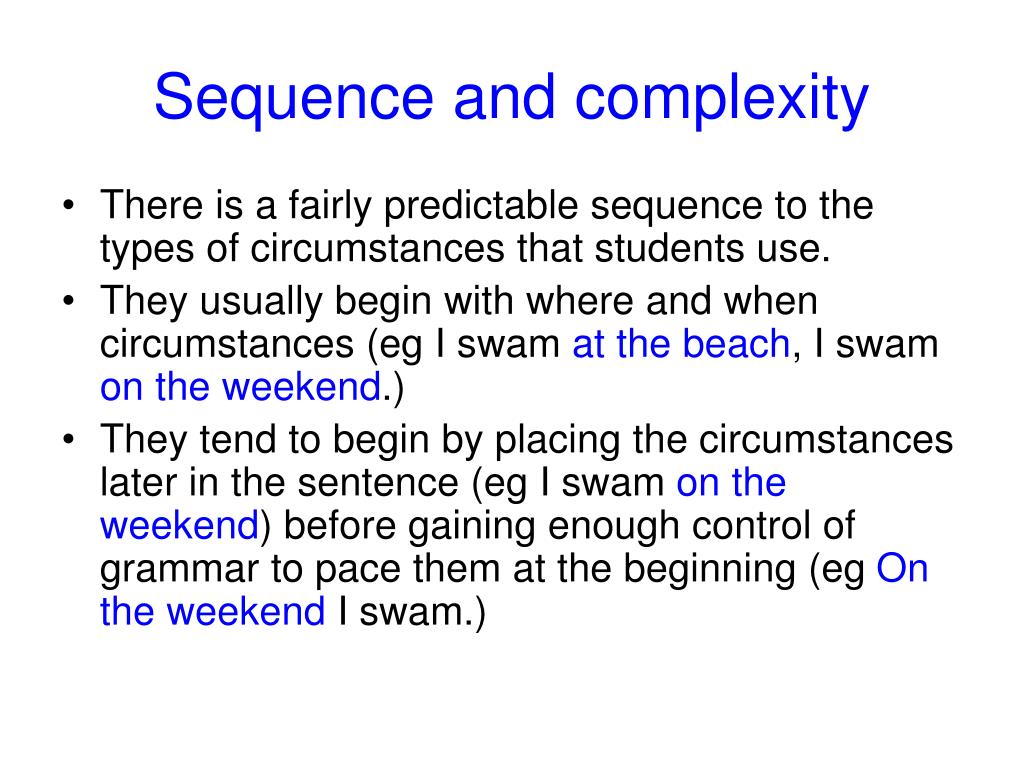 Sequence and complexity

• There is a fairly predictable sequence to the types of circumstances that students use.
• They usually begin with where and when circumstances (eg I swam at the beach, I swam on the weekend.)
• They tend to begin by placing the circumstances later in the sentence (eg I swam on the weekend) before gaining enough control of grammar to pace them at the beginning (eg On the weekend I swam.)